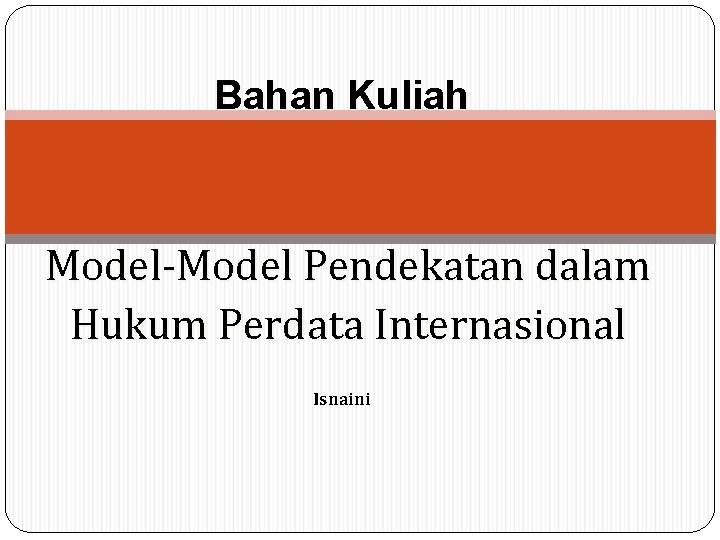 Bahan Kuliah

Model-Model Pendekatan dalam Hukum Perdata Internasional

Isnaini